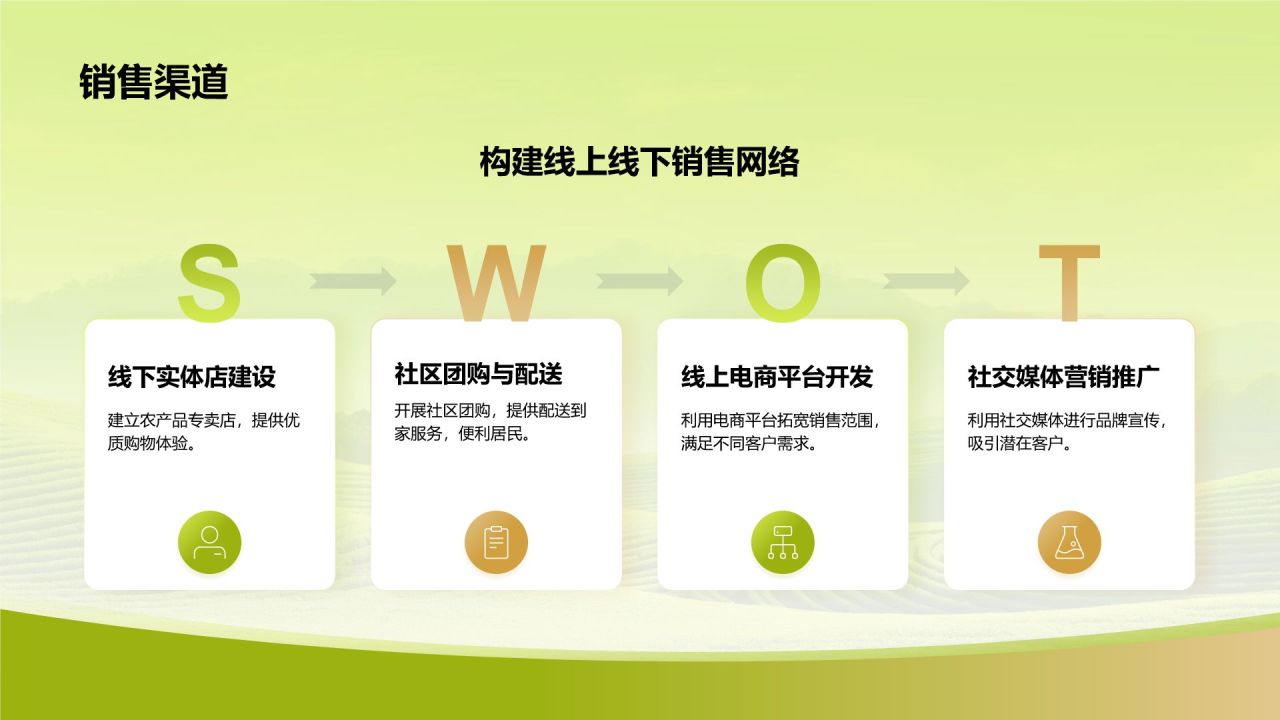 销售渠道

构建线上线下销售网络

S

线下实体店建设

建立农产品专卖店，提供优质购物体验。

W

社区团购与配送

开展社区团购，提供配送到家服务，便利居民。

O

线上电商平台开发

利用电商平台拓宽销售范围，满足不同客户需求。

T

社交媒体营销推广

利用社交媒体进行品牌宣传，吸引潜在客户。